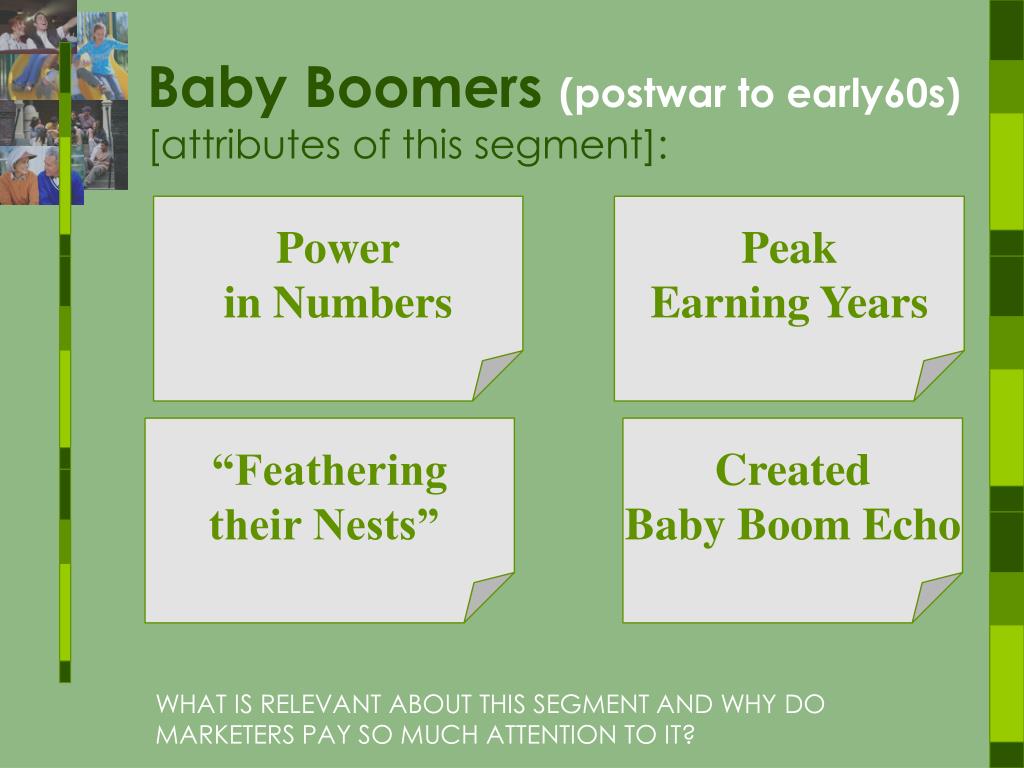 Baby Boomers (postwar to early60s)
[attributes of this segment]:

Power
in Numbers

Peak
Earning Years

“Feathering
their Nests”

Created
Baby Boom Echo

WHAT IS RELEVANT ABOUT THIS SEGMENT AND WHY DO MARKETERS PAY SO MUCH ATTENTION TO IT?